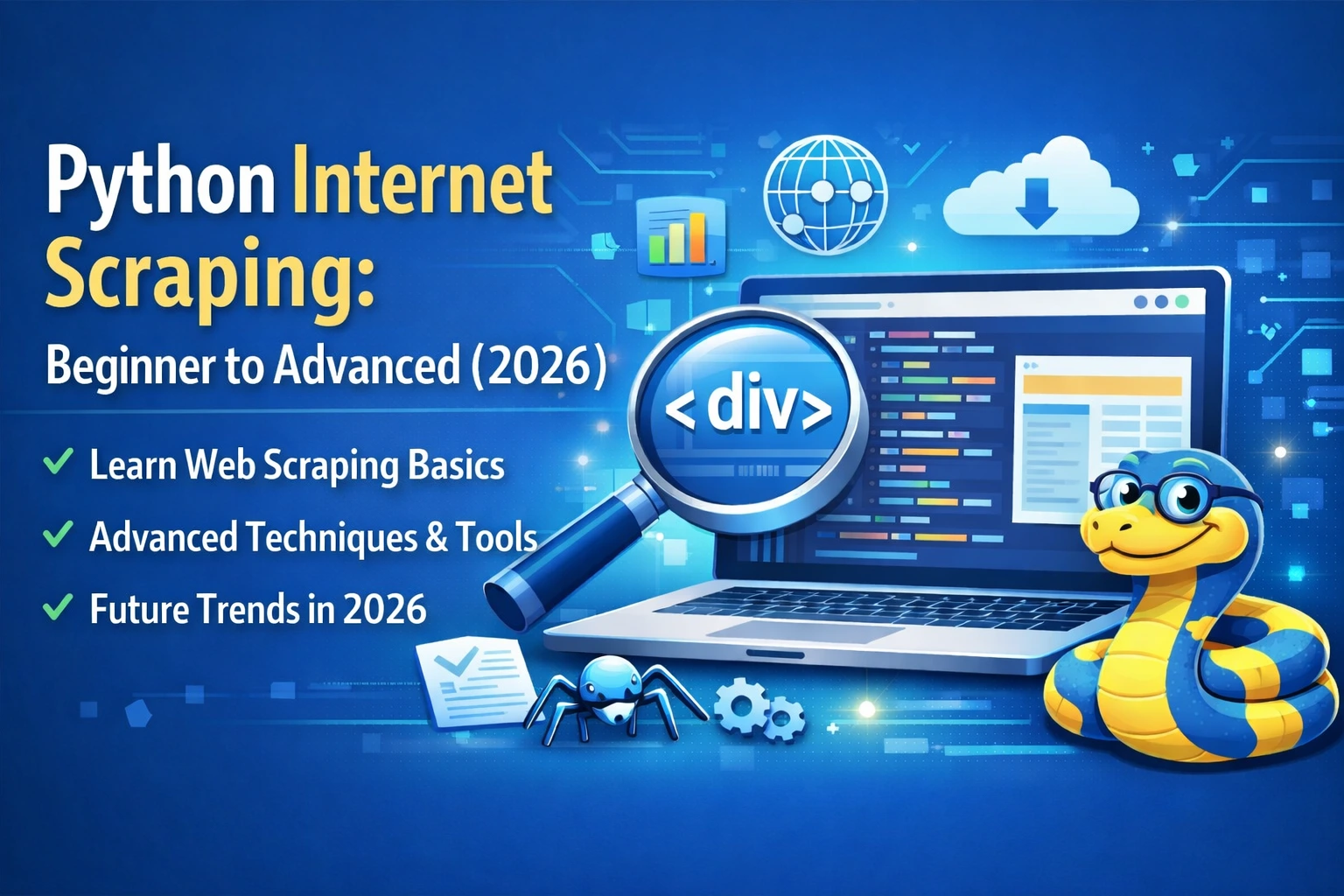 Python Internet Scraping:
Beginner to Advanced (2026)

✓ Learn Web Scraping Basics
✓ Advanced Techniques & Tools
✓ Future Trends in 2026

<div>